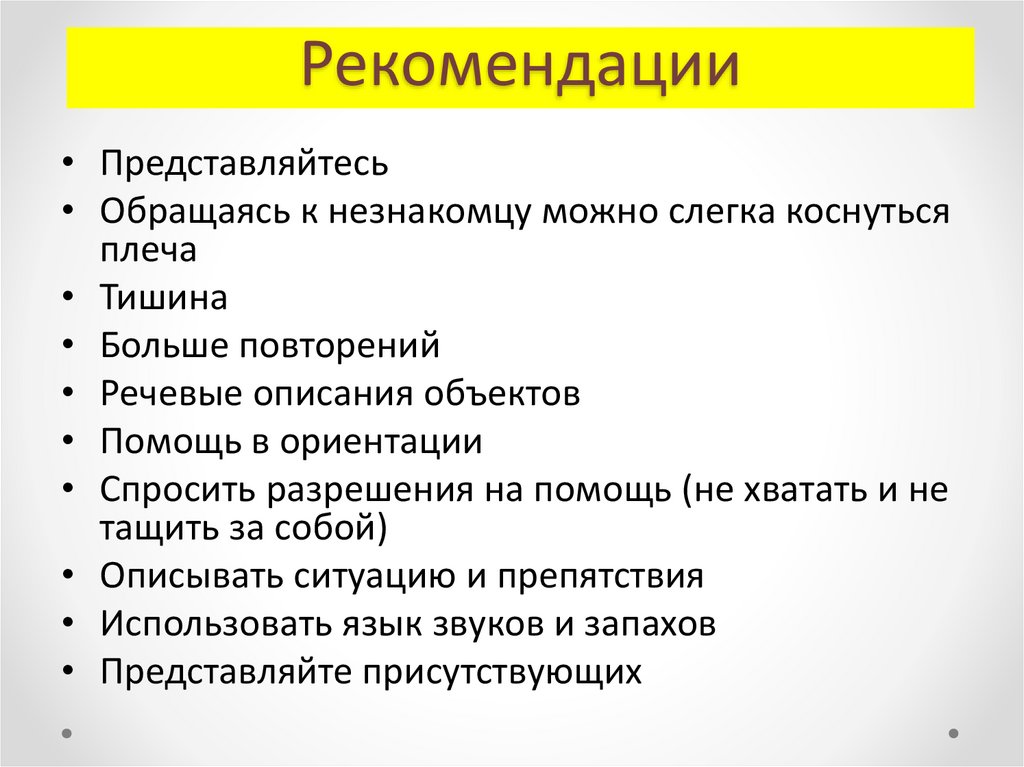 Рекомендации

• Представляйтесь
• Обращаясь к незнакомцу можно слегка коснуться плеча
• Тишина
• Больше повторений
• Речевые описания объектов
• Помощь в ориентации
• Спросить разрешения на помощь (не хватать и не тащить за собой)
• Описывать ситуацию и препятствия
• Использовать язык звуков и запахов
• Представляйте присутствующих